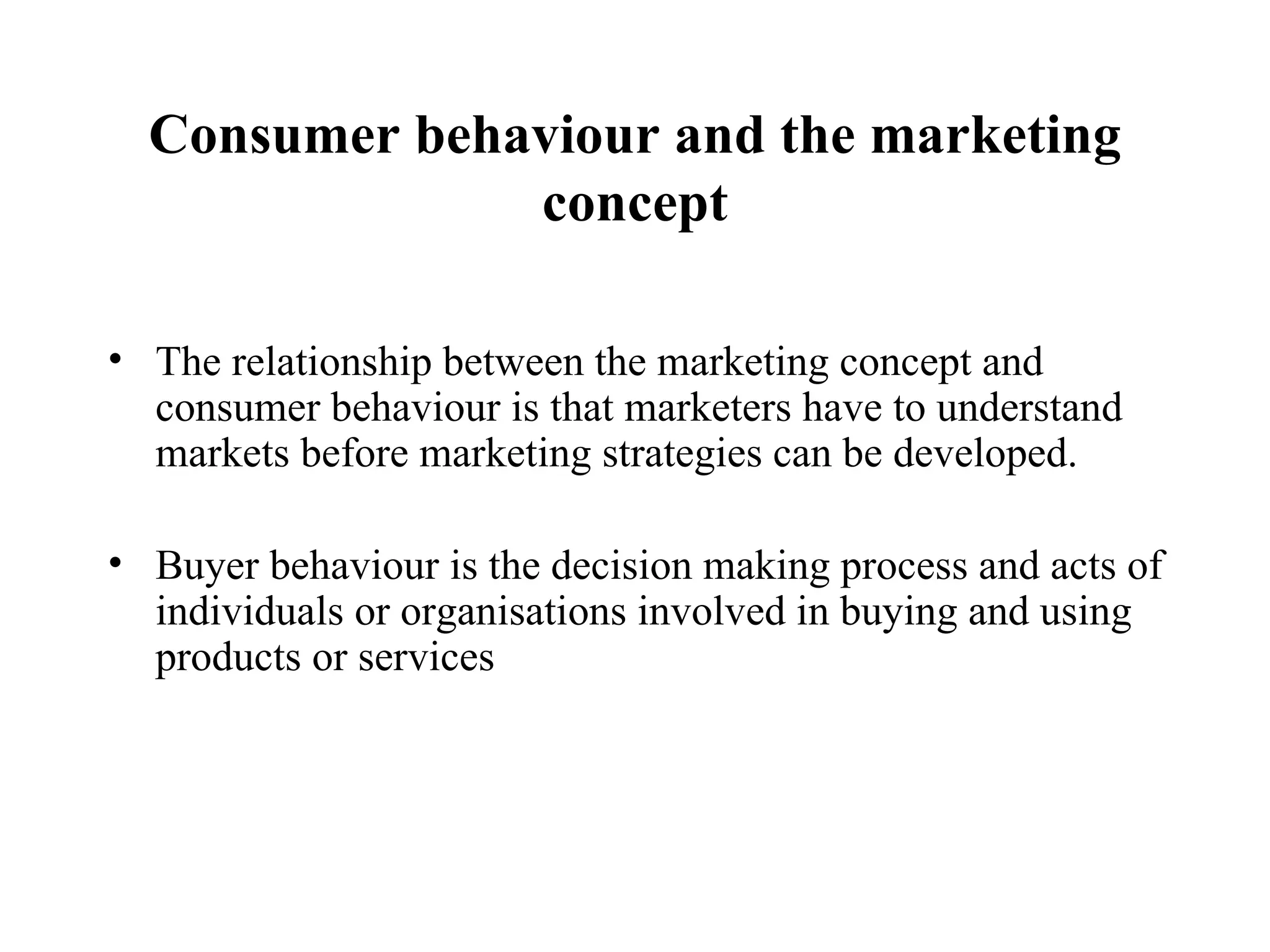 Consumer behaviour and the marketing concept

• The relationship between the marketing concept and consumer behaviour is that marketers have to understand markets before marketing strategies can be developed.

• Buyer behaviour is the decision making process and acts of individuals or organisations involved in buying and using products or services